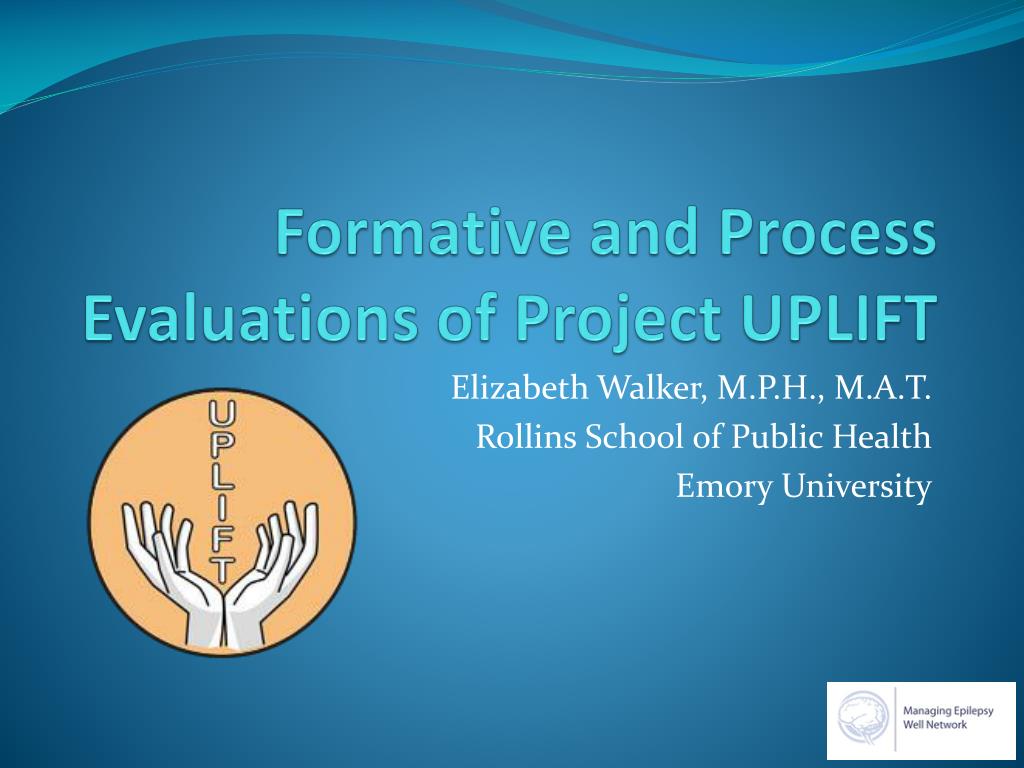 Formative and Process Evaluations of Project UPLIFT

Elizabeth Walker, M.P.H., M.A.T.
Rollins School of Public Health
Emory University

UPLIFT

Managing Epilepsy Well Network